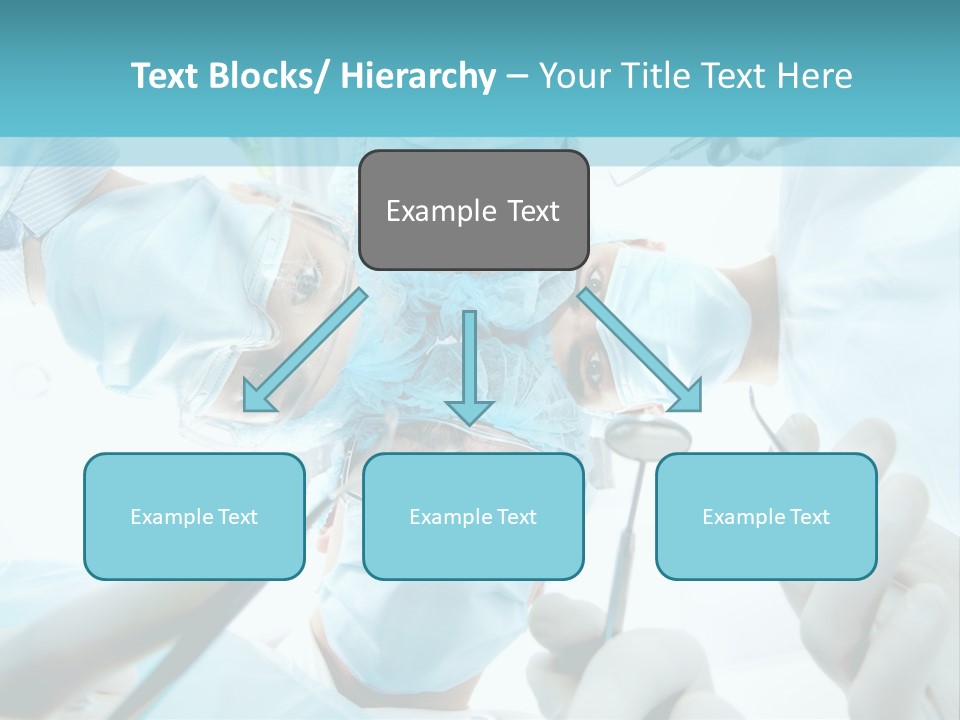 Text Blocks/ Hierarchy – Your Title Text Here

Example Text

Example Text

Example Text

Example Text